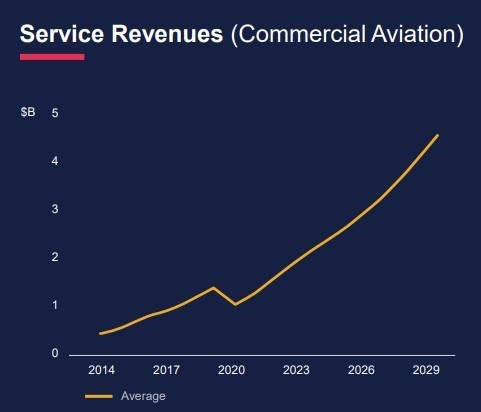 Service Revenues (Commercial Aviation)

$B
5
4
3
2
1
0

2014
2017
2020
2023
2026
2029

Average